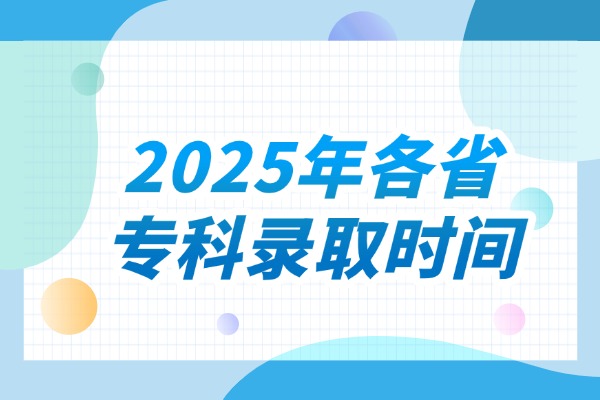 2025年各省
专科录取时间